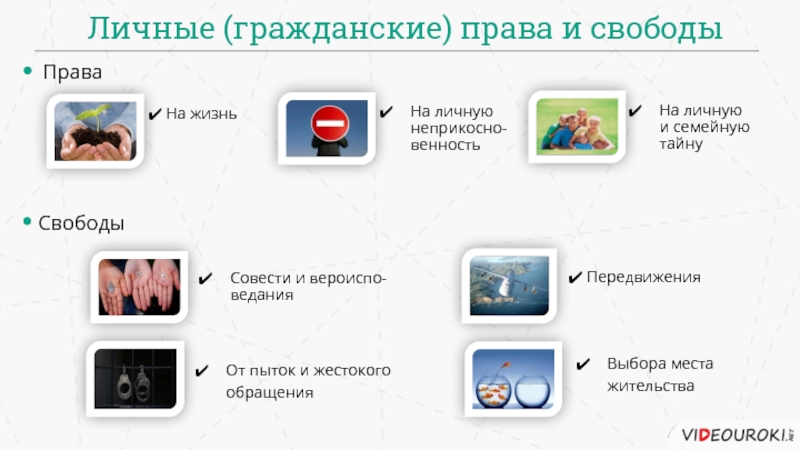 Личные (гражданские) права и свободы

• Права

✔ На жизнь

✔ На личную неприкосновенность

✔ На личную и семейную тайну

• Свободы

✔ Совести и вероисповедания

✔ Передвижения

✔ От пыток и жестокого обращения

✔ Выбора места жительства

VIDEOUROKI.NET